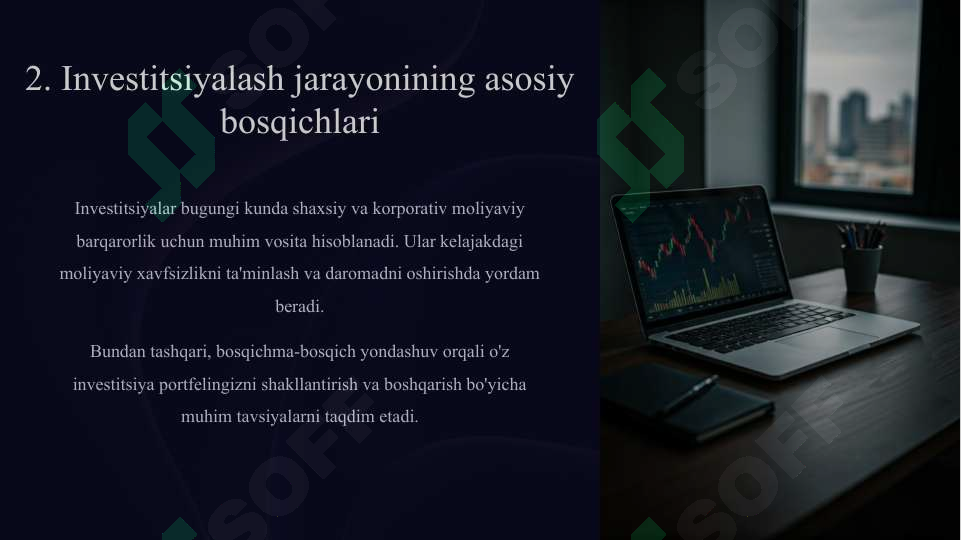 2. Investitsiyalash jarayonining asosiy bosqichlari

Investitsiyalar bugungi kunda shaxsiy va korporativ moliyaviy barqarorlik uchun muhim vosita hisoblanadi. Ular kelajakdagi moliyaviy xavfsizlikni ta'minlash va daromadni oshirishda yordam beradi.

Bundan tashqari, bosqichma-bosqich yondashuv orqali o'z investitsiya portfelingizni shakllantirish va boshqarish bo'yicha muhim tavsiyalarni taqdim etadi.

SOFF